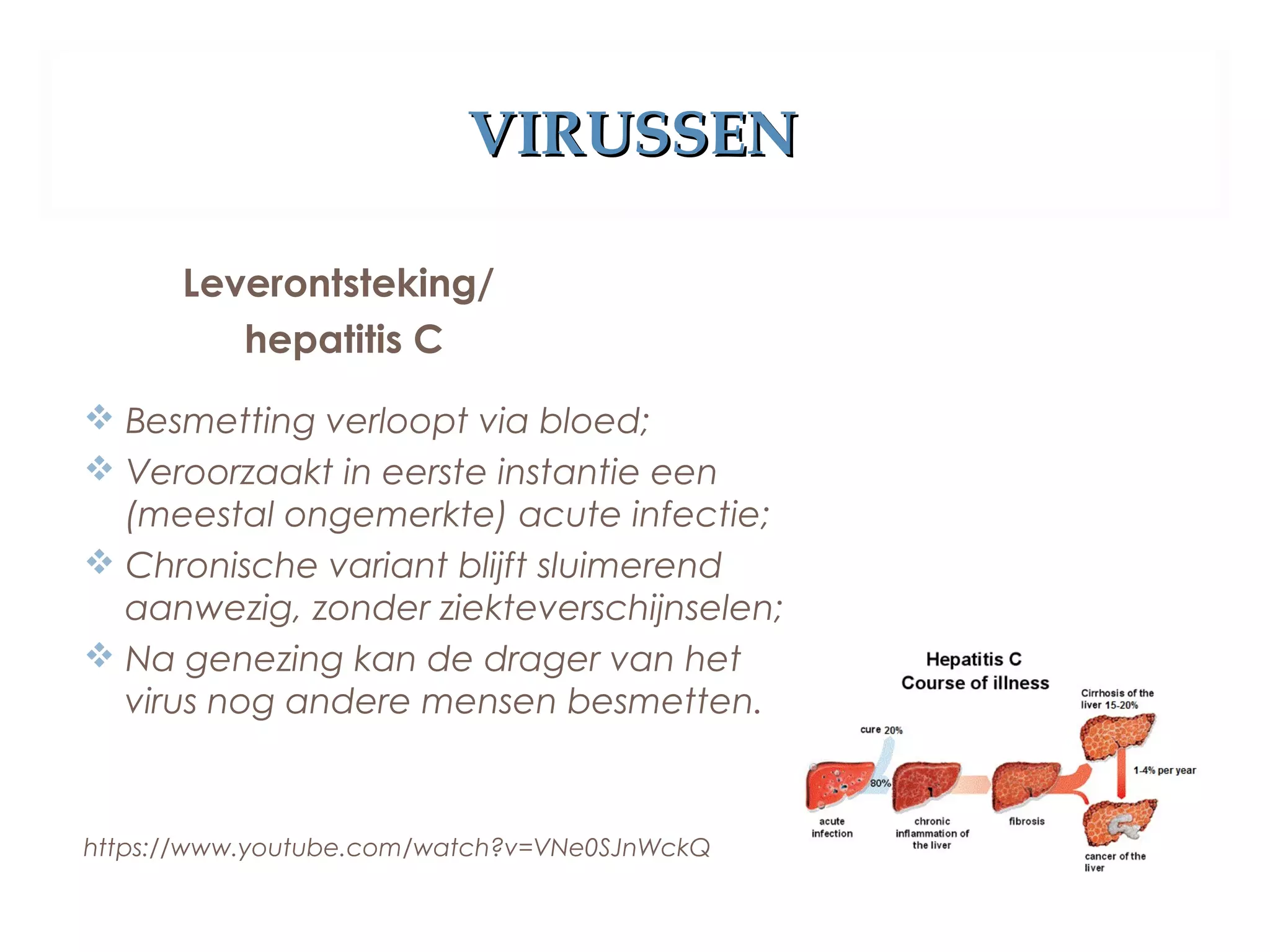 VIRUSSEN

Leverontsteking/
hepatitis C

❖ Besmetting verloopt via bloed;
❖ Veroorzaakt in eerste instantie een (meestal ongemerkte) acute infectie;
❖ Chronische variant blijft sluimerend aanwezig, zonder ziekteverschijnselen;
❖ Na genezing kan de drager van het virus nog andere mensen besmetten.

https://www.youtube.com/watch?v=VNe0SJnWckQ

Hepatitis C
Course of illness

cure 20%
80%
acute infection
chronic inflammation of the liver
fibrosis
Cirrhosis of the liver 15-20%
1-4% per year
cancer of the liver